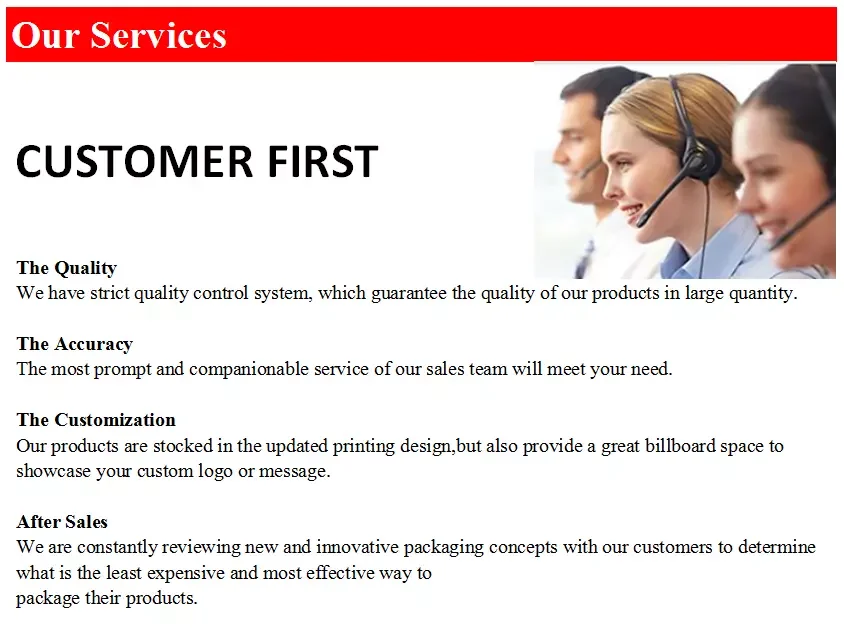 Our Services

CUSTOMER FIRST

The Quality
We have strict quality control system, which guarantee the quality of our products in large quantity.

The Accuracy
The most prompt and companionable service of our sales team will meet your need.

The Customization
Our products are stocked in the updated printing design,but also provide a great billboard space to showcase your custom logo or message.

After Sales
We are constantly reviewing new and innovative packaging concepts with our customers to determine what is the least expensive and most effective way to package their products.